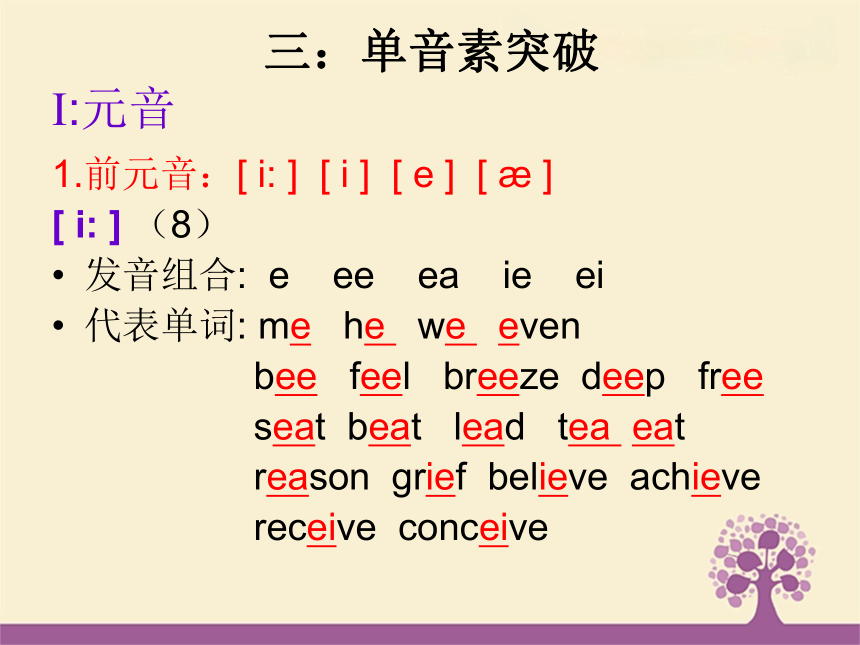 三：单音素突破

I:元音

1.前元音：[ i: ] [ i ] [ e ] [ æ ]

[ i: ] （8）

• 发音组合: e ee ea ie ei
• 代表单词: me he we even
bee feel breeze deep free
seat beat lead tea eat
reason grief believe achieve
receive conceive